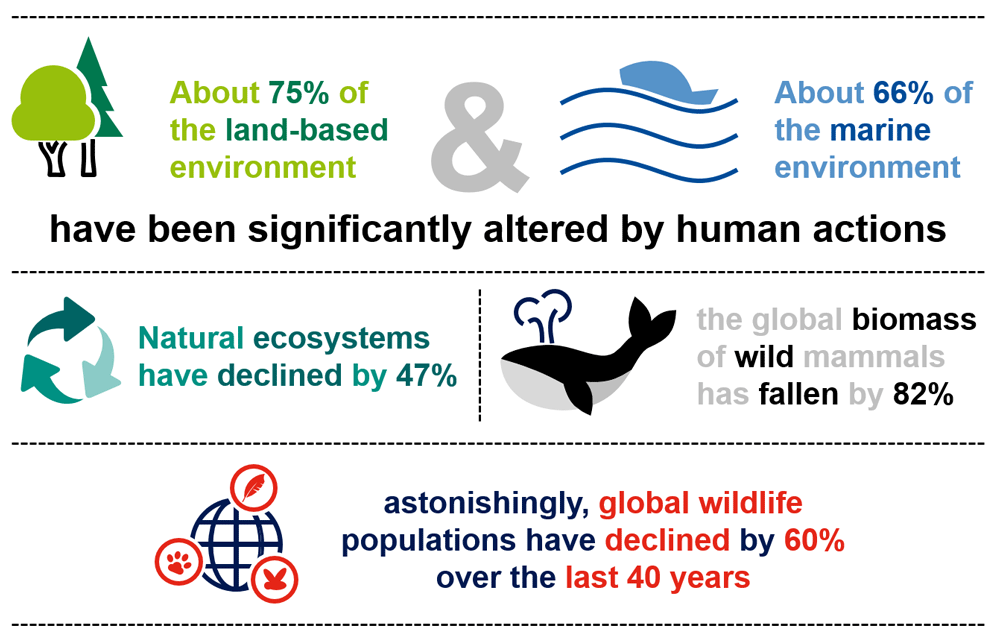 About 75% of the land-based environment

&

About 66% of the marine environment

have been significantly altered by human actions

Natural ecosystems have declined by 47%

the global biomass of wild mammals has fallen by 82%

astonishingly, global wildlife populations have declined by 60% over the last 40 years